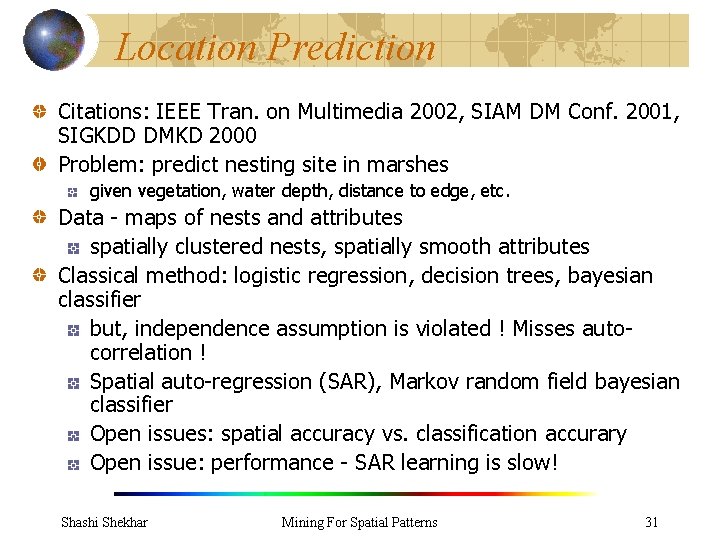 Location Prediction

Citations: IEEE Tran. on Multimedia 2002, SIAM DM Conf. 2001, SIGKDD DMKD 2000

Problem: predict nesting site in marshes

given vegetation, water depth, distance to edge, etc.

Data - maps of nests and attributes

spatially clustered nests, spatially smooth attributes

Classical method: logistic regression, decision trees, bayesian classifier

but, independence assumption is violated ! Misses auto-correlation !

Spatial auto-regression (SAR), Markov random field bayesian classifier

Open issues: spatial accuracy vs. classification accurary

Open issue: performance - SAR learning is slow!

Shashi Shekhar

Mining For Spatial Patterns

31